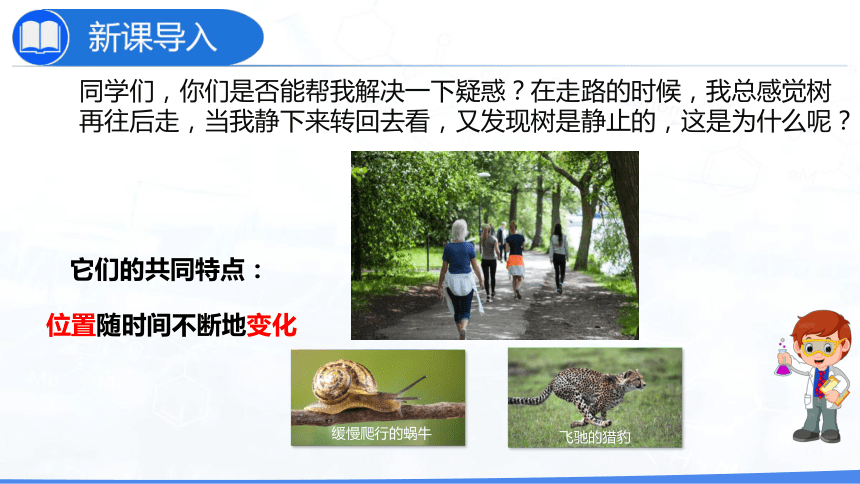 新课导入

同学们，你们是否能帮我解决一下疑惑？在走路的时候，我总感觉树再往后走，当我静下来转回去看，又发现树是静止的，这是为什么呢？

它们的共同特点：

位置随时间不断地变化

缓慢爬行的蜗牛

飞驰的猎豹